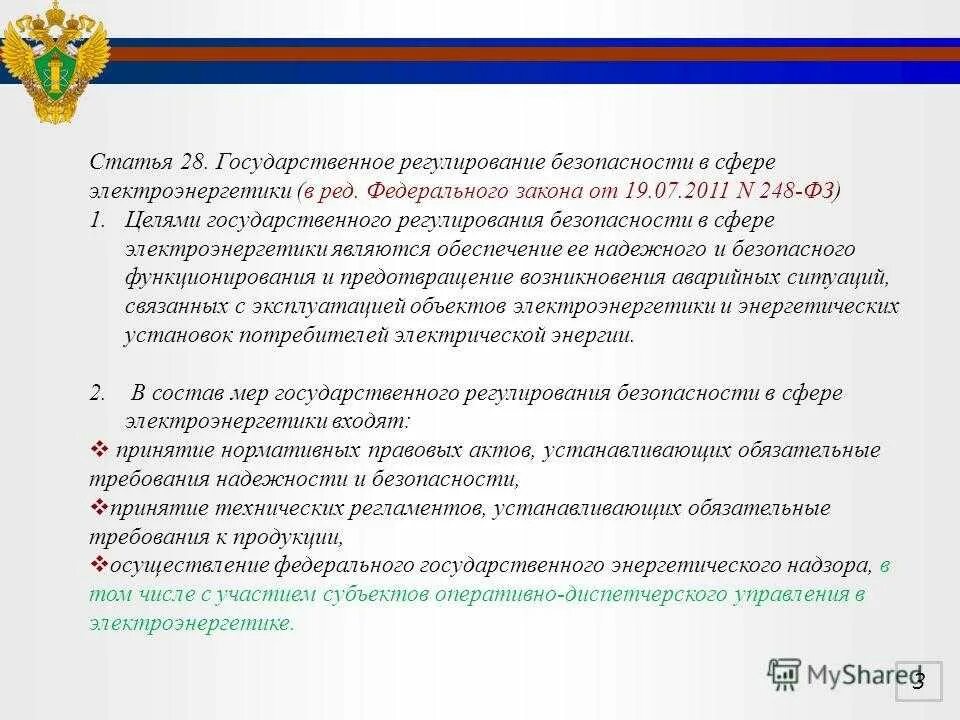 Статья 28. Государственное регулирование безопасности в сфере электроэнергетики (в ред. Федерального закона от 19.07.2011 N 248-ФЗ)

1. Целями государственного регулирования безопасности в сфере электроэнергетики являются обеспечение ее надежного и безопасного функционирования и предотвращение возникновения аварийных ситуаций, связанных с эксплуатацией объектов электроэнергетики и энергетических установок потребителей электрической энергии.

2. В состав мер государственного регулирования безопасности в сфере электроэнергетики входят:

❖ принятие нормативных правовых актов, устанавливающих обязательные требования надежности и безопасности,

❖принятие технических регламентов, устанавливающих обязательные требования к продукции,

❖осуществление федерального государственного энергетического надзора, в том числе с участием субъектов оперативно-диспетчерского управления в электроэнергетике.

MyShared

3